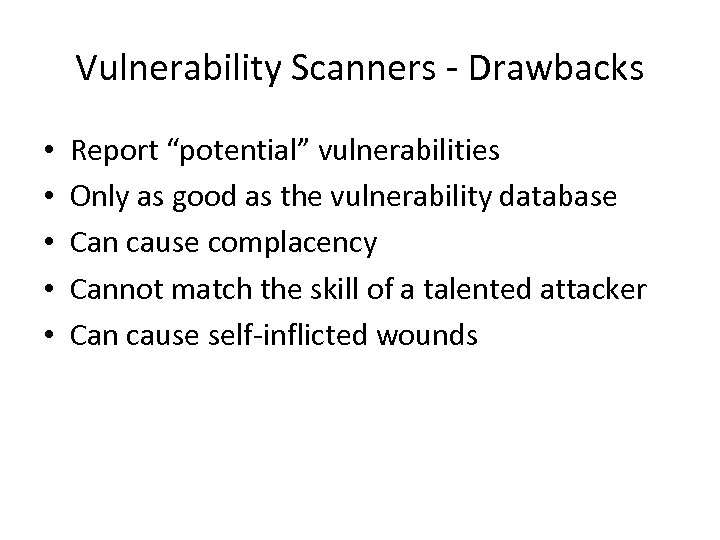 Vulnerability Scanners - Drawbacks

• Report “potential” vulnerabilities
• Only as good as the vulnerability database
• Can cause complacency
• Cannot match the skill of a talented attacker
• Can cause self-inflicted wounds